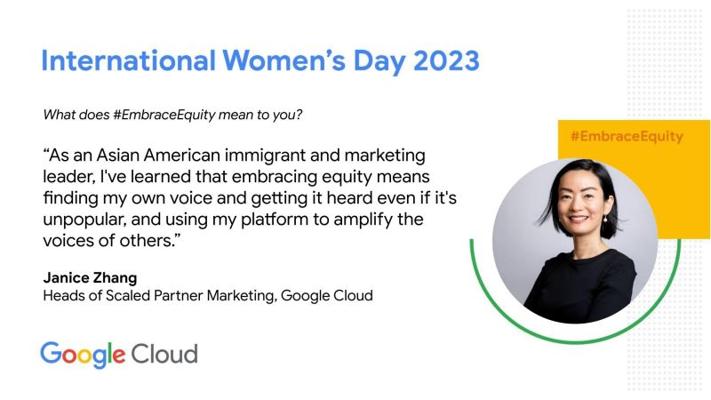 International Women's Day 2023

What does #EmbraceEquity mean to you?

#EmbraceEquity

"As an Asian American immigrant and marketing leader, I've learned that embracing equity means finding my own voice and getting it heard even if it's unpopular, and using my platform to amplify the voices of others."

Janice Zhang
Heads of Scaled Partner Marketing, Google Cloud

Google Cloud